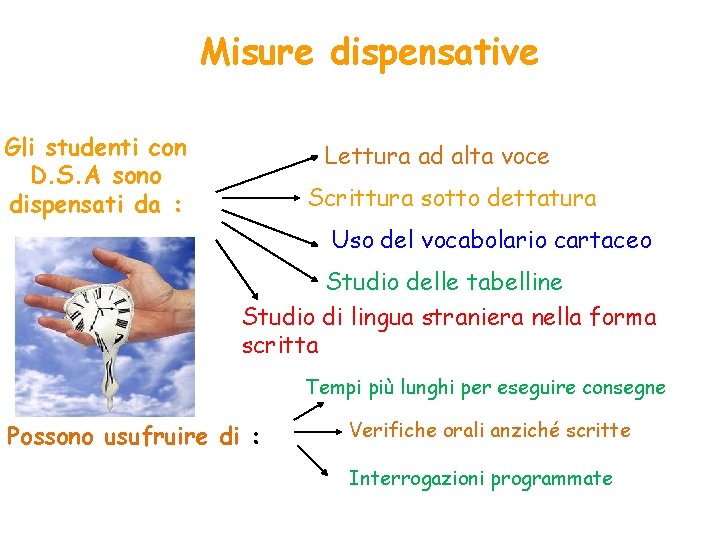 Misure dispensative

Gli studenti con D.S.A sono dispensati da :

Lettura ad alta voce

Scrittura sotto dettatura

Uso del vocabolario cartaceo

Studio delle tabelline

Studio di lingua straniera nella forma scritta

Possono usufruire di :

Tempi più lunghi per eseguire consegne

Verifiche orali anziché scritte

Interrogazioni programmate